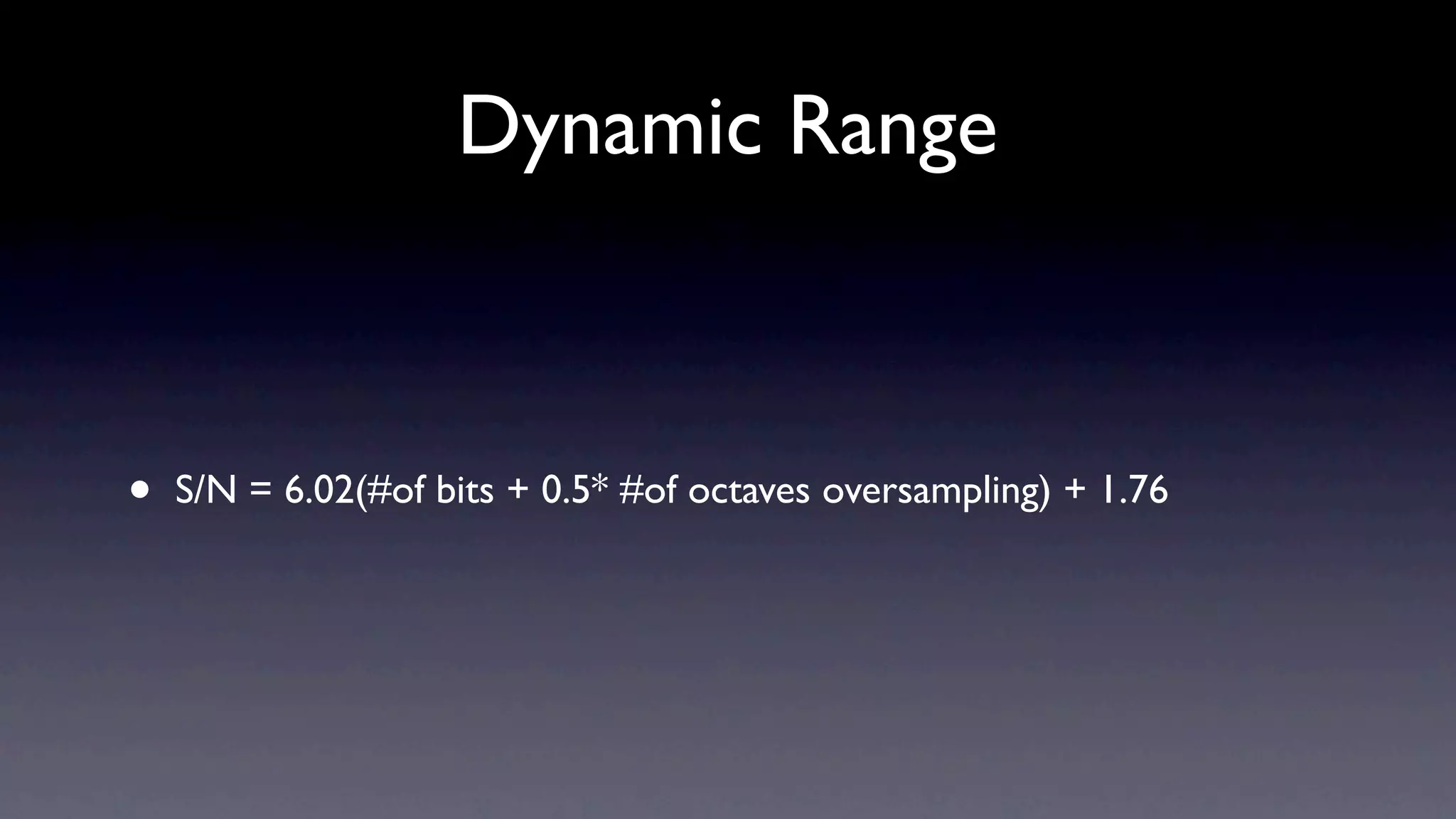 Dynamic Range

• S/N = 6.02(#of bits + 0.5* #of octaves oversampling) + 1.76